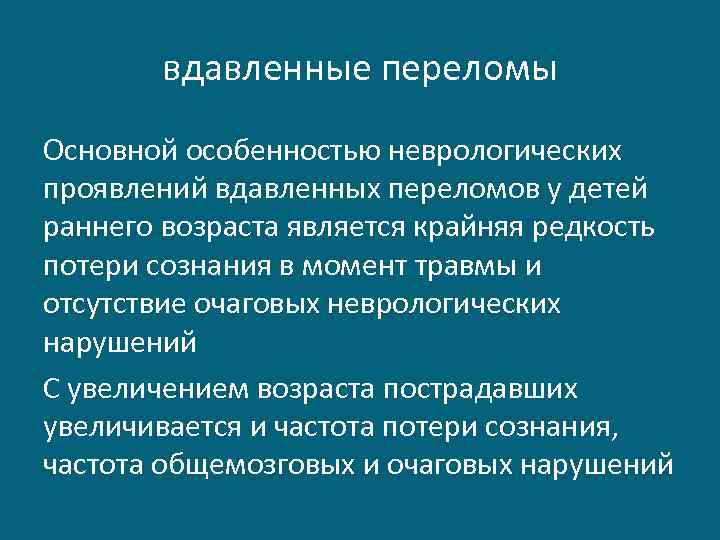 вдавленные переломы

Основной особенностью неврологических проявлений вдавленных переломов у детей раннего возраста является крайняя редкость потери сознания в момент травмы и отсутствие очаговых неврологических нарушений

С увеличением возраста пострадавших увеличивается и частота потери сознания, частота общемозговых и очаговых нарушений